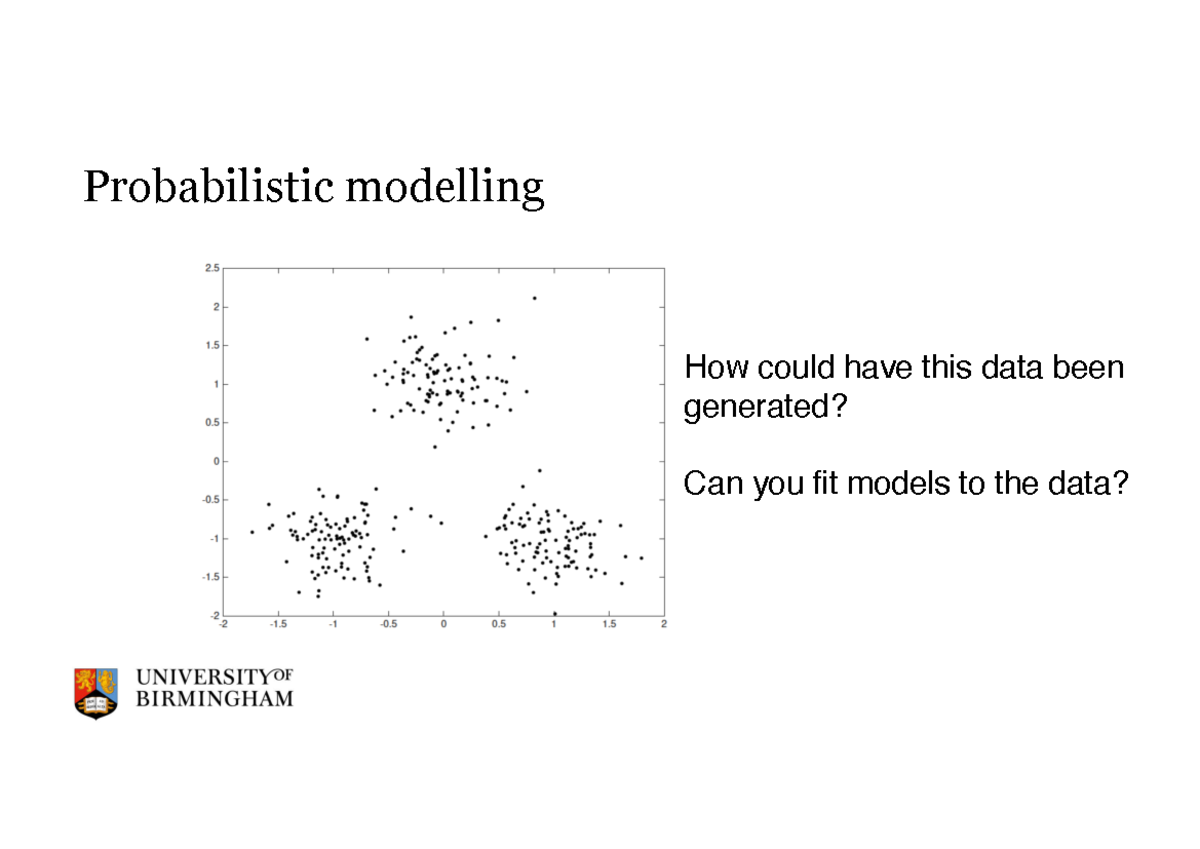 Probabilistic modelling

2.5
2
1.5
1
0.5
0
-0.5
-1
-1.5
-2

-2 -1.5 -1 -0.5 0 0.5 1 1.5 2

How could have this data been generated?

Can you fit models to the data?

UNIVERSITY OF BIRMINGHAM